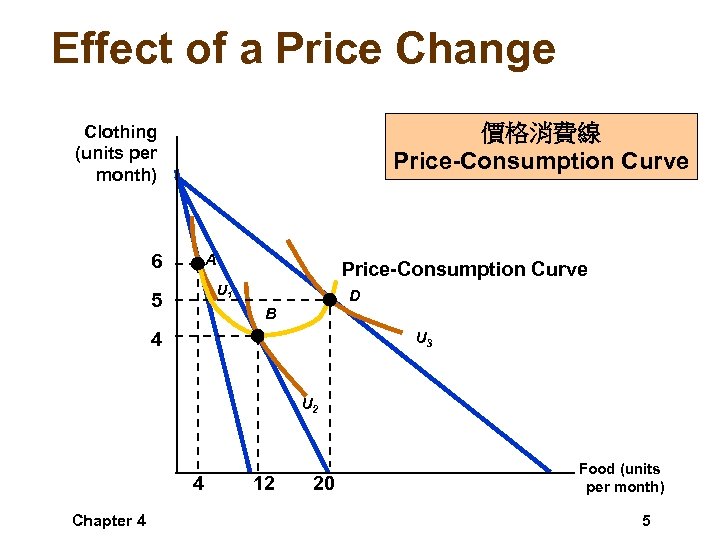 Effect of a Price Change

價格消費線
Price-Consumption Curve

Clothing (units per month)

6
5
4

A
$U_1$
B
D
Price-Consumption Curve
$U_3$
$U_2$

4
12
20

Food (units per month)

Chapter 4

5